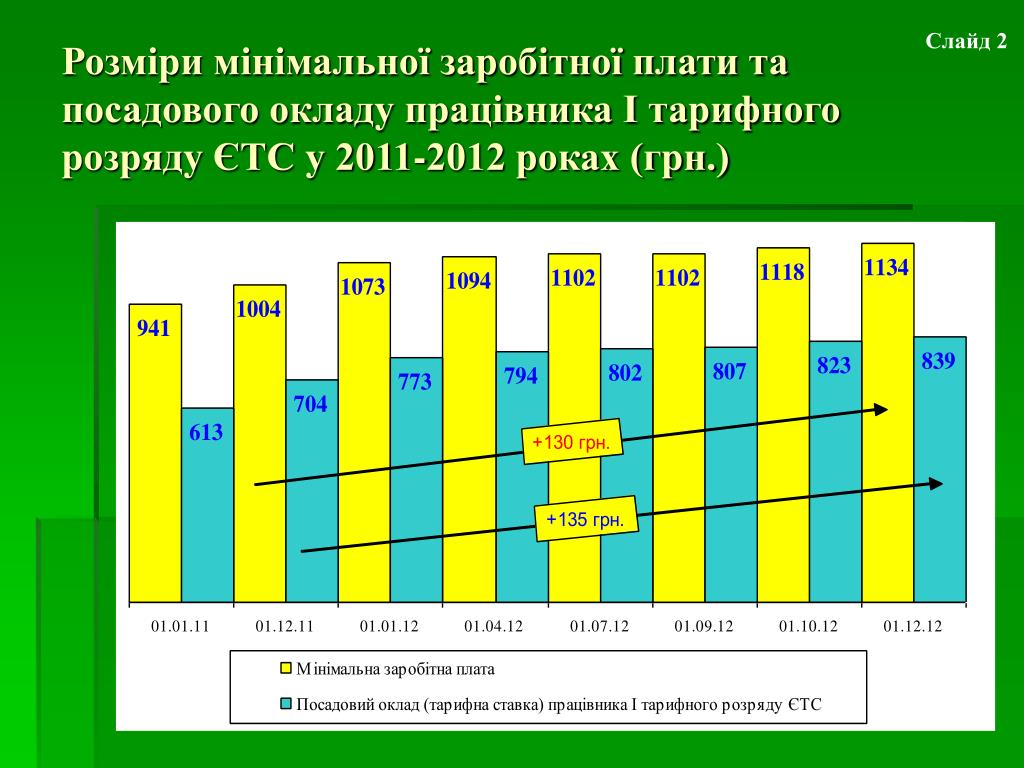 Слайд 2

Розміри мінімальної заробітної плати та посадового окладу працівника І тарифного розряду ЄТС у 2011-2012 роках (грн.)

941
613
1004
704
1073
773
1094
794
1102
802
1102
807
1118
823
1134
839

+130 грн.
+135 грн.

01.01.11
01.12.11
01.01.12
01.04.12
01.07.12
01.09.12
01.10.12
01.12.12

Мінімальна заробітна плата
Посадовий оклад (тарифна ставка) працівника І тарифного розряду ЄТС